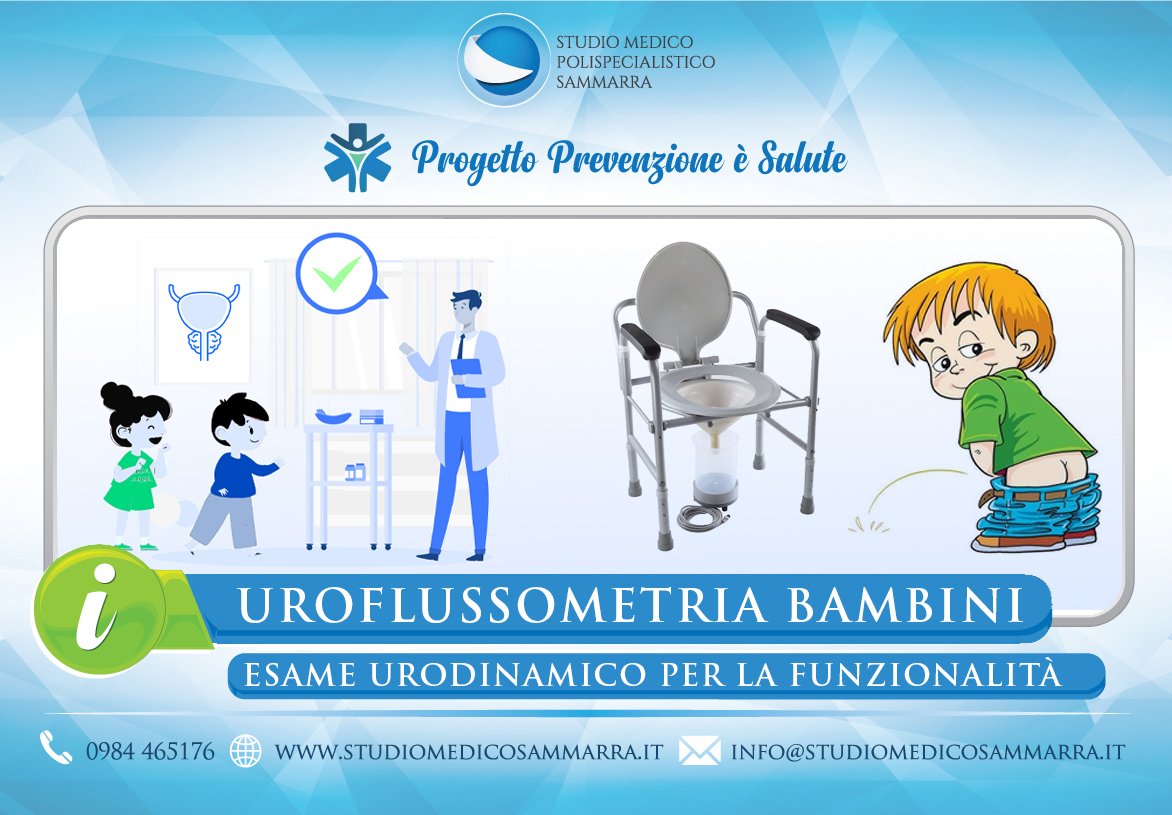 STUDIO MEDICO
POLISPECIALISTICO
SAMMARRA

Progetto Prevenzione è Salute

i

UROFLUSSOMETRIA BAMBINI

ESAME URODINAMICO PER LA FUNZIONALITÀ

0984 465176 WWW.STUDIOMEDICOSAMMARRA.IT INFO@STUDIOMEDICOSAMMARRA.IT